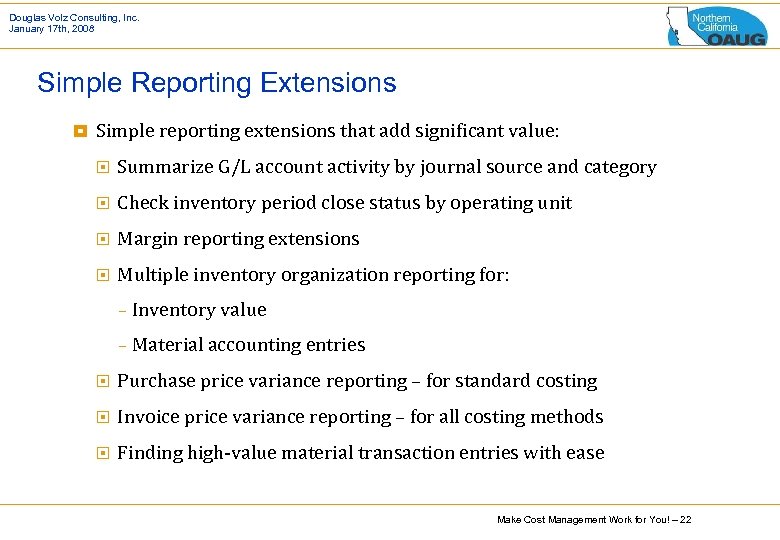 Douglas Volz Consulting, Inc.
January 17th, 2008

Northern California OAUG

Simple Reporting Extensions

Simple reporting extensions that add significant value:

Summarize G/L account activity by journal source and category

Check inventory period close status by operating unit

Margin reporting extensions

Multiple inventory organization reporting for:

– Inventory value

– Material accounting entries

Purchase price variance reporting – for standard costing

Invoice price variance reporting – for all costing methods

Finding high-value material transaction entries with ease

Make Cost Management Work for You! – 22